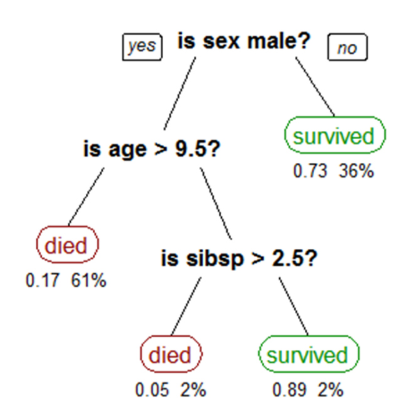 yes

is sex male?

no

is age > 9.5?

survived

0.73 36%

died

0.17 61%

is sibsp > 2.5?

died

0.05 2%

survived

0.89 2%